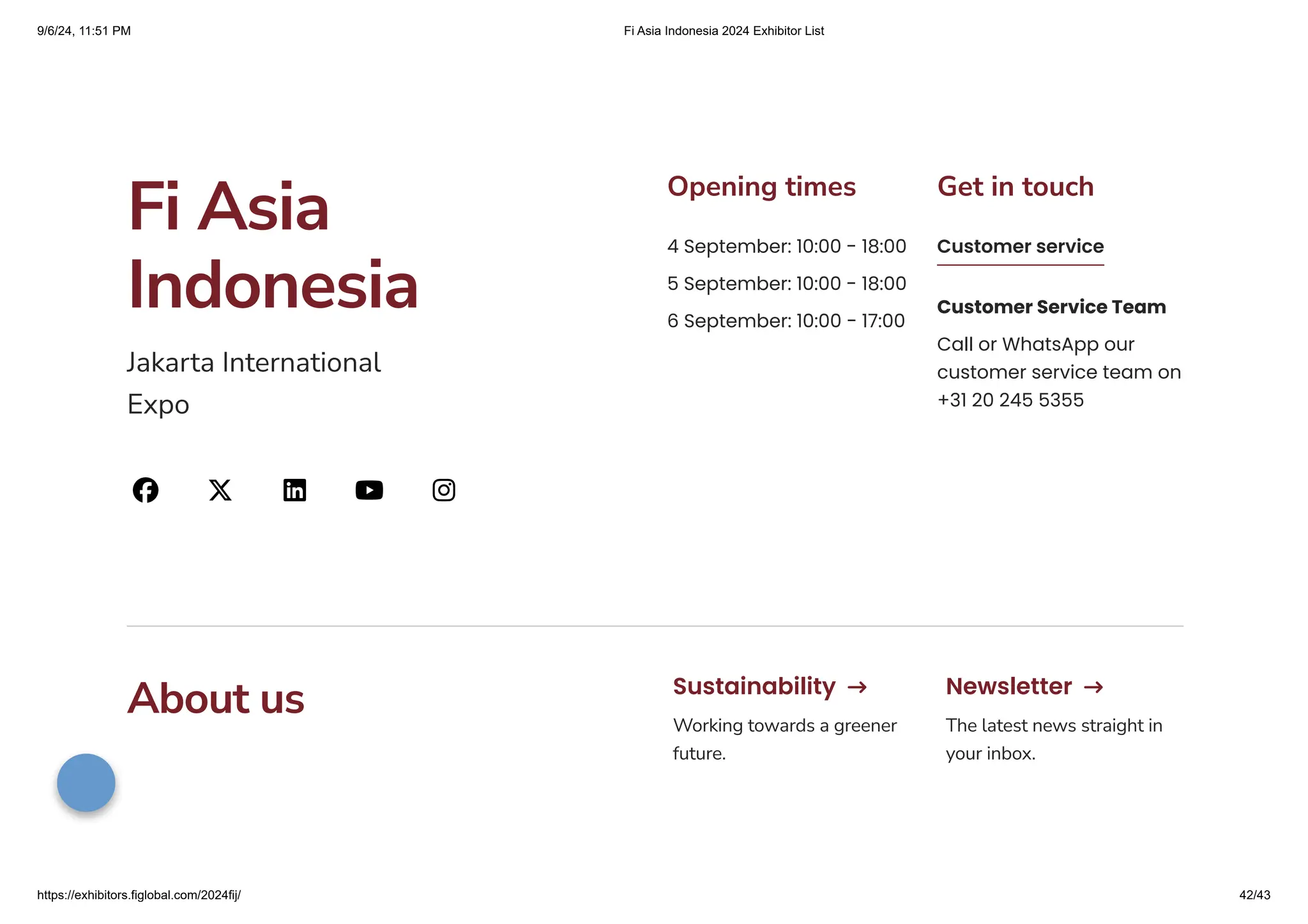 9/6/24, 11:51 PM Fi Asia Indonesia 2024 Exhibitor List

Fi Asia Indonesia

Jakarta International Expo

Opening times

4 September: 10:00 - 18:00

5 September: 10:00 - 18:00

6 September: 10:00 - 17:00

Get in touch

Customer service

Customer Service Team

Call or WhatsApp our customer service team on +31 20 245 5355

About us

Sustainability →

Working towards a greener future.

Newsletter →

The latest news straight in your inbox.

https://exhibitors.figlobal.com/2024fij/ 42/43